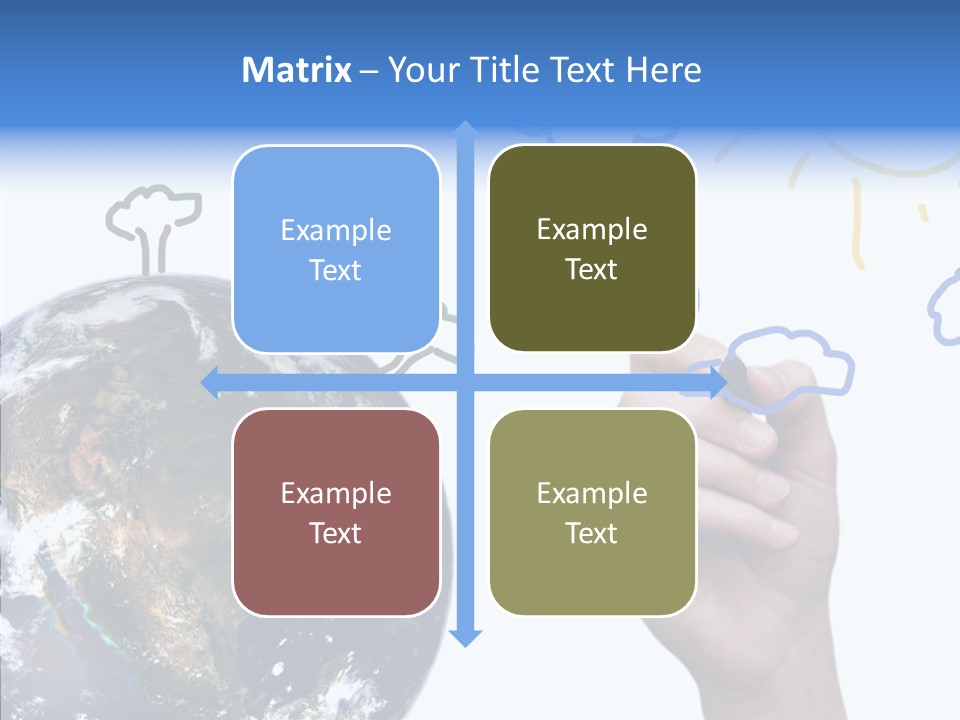 Matrix – Your Title Text Here

Example Text

Example Text

Example Text

Example Text